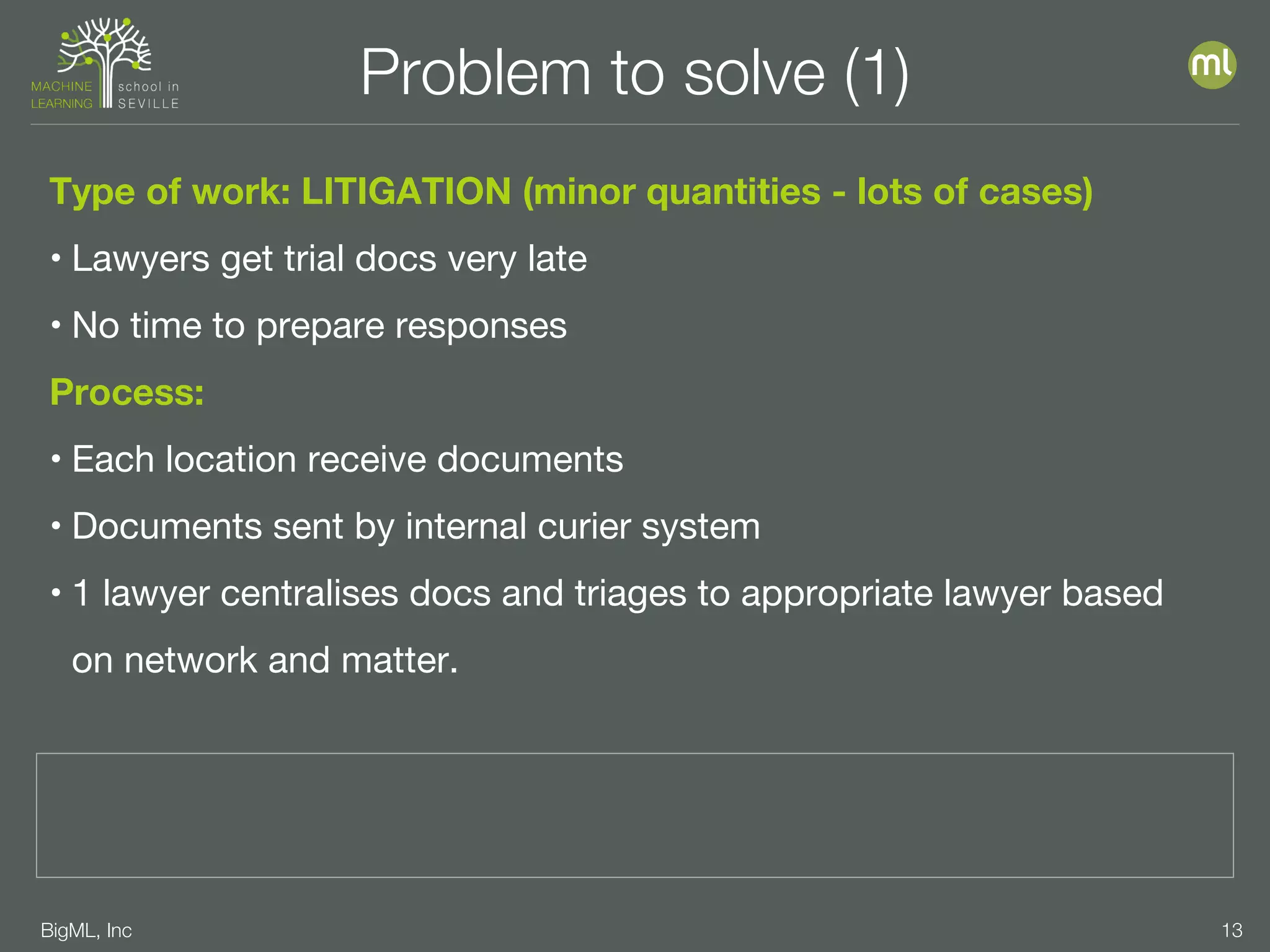 MACHINE LEARNING school in SEVILLE

Problem to solve (1)

ml

Type of work: LITIGATION (minor quantities - lots of cases)

• Lawyers get trial docs very late

• No time to prepare responses

Process:

• Each location receive documents

• Documents sent by internal curier system

• 1 lawyer centralises docs and triages to appropriate lawyer based on network and matter.

BigML, Inc

13